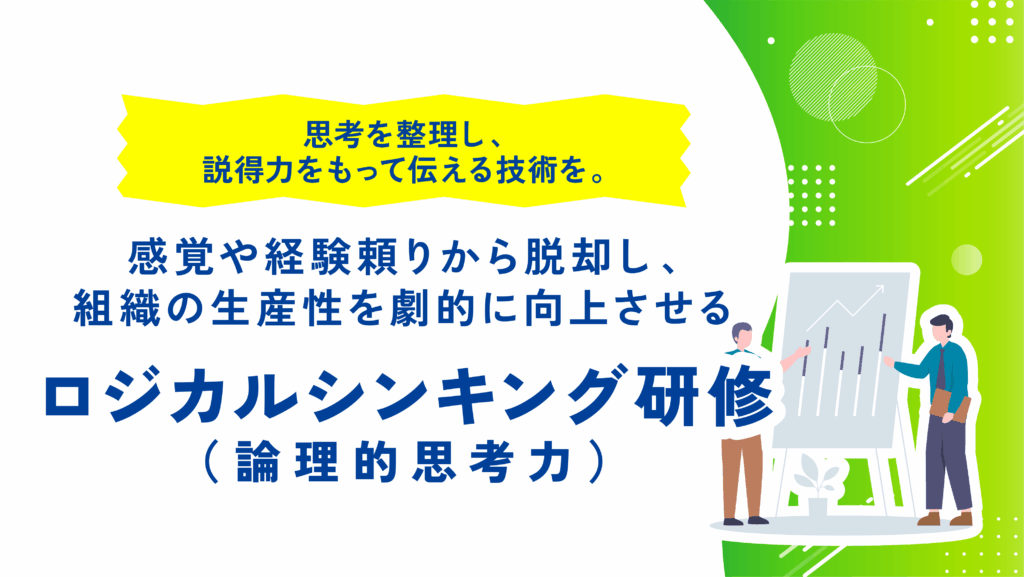 思考を整理し、
説得力をもって伝える技術を。

感覚や経験頼りから脱却し、
組織の生産性を劇的に向上させる

ロジカルシンキング研修
（論理的思考力）